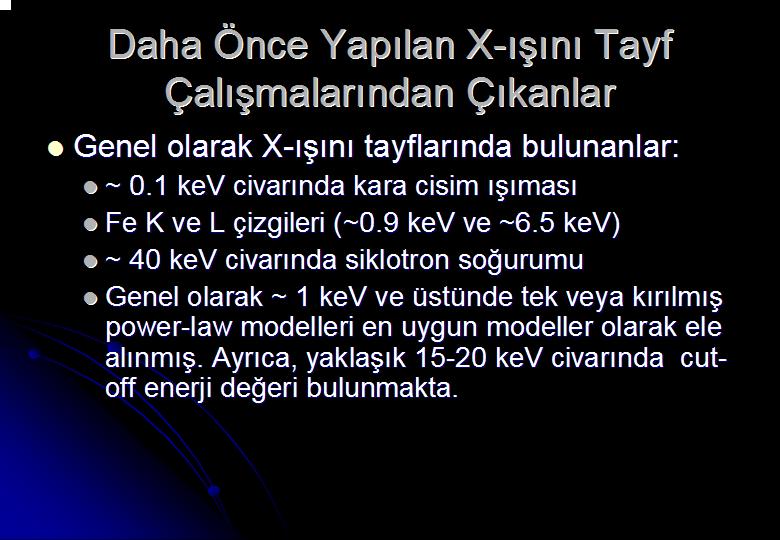 Daha Önce Yapılan X-ışını Tayf Çalışmalarından Çıkanlar

Genel olarak X-ışını tayflarında bulunanlar:

~ 0.1 keV civarında kara cisim ışıması

Fe K ve L çizgileri (~0.9 keV ve ~6.5 keV)

~ 40 keV civarında siklotron soğurumu

Genel olarak ~ 1 keV ve üstünde tek veya kırılmış power-law modelleri en uygun modeller olarak ele alınmış. Ayrıca, yaklaşık 15-20 keV civarında cut-off enerji değeri bulunmakta.